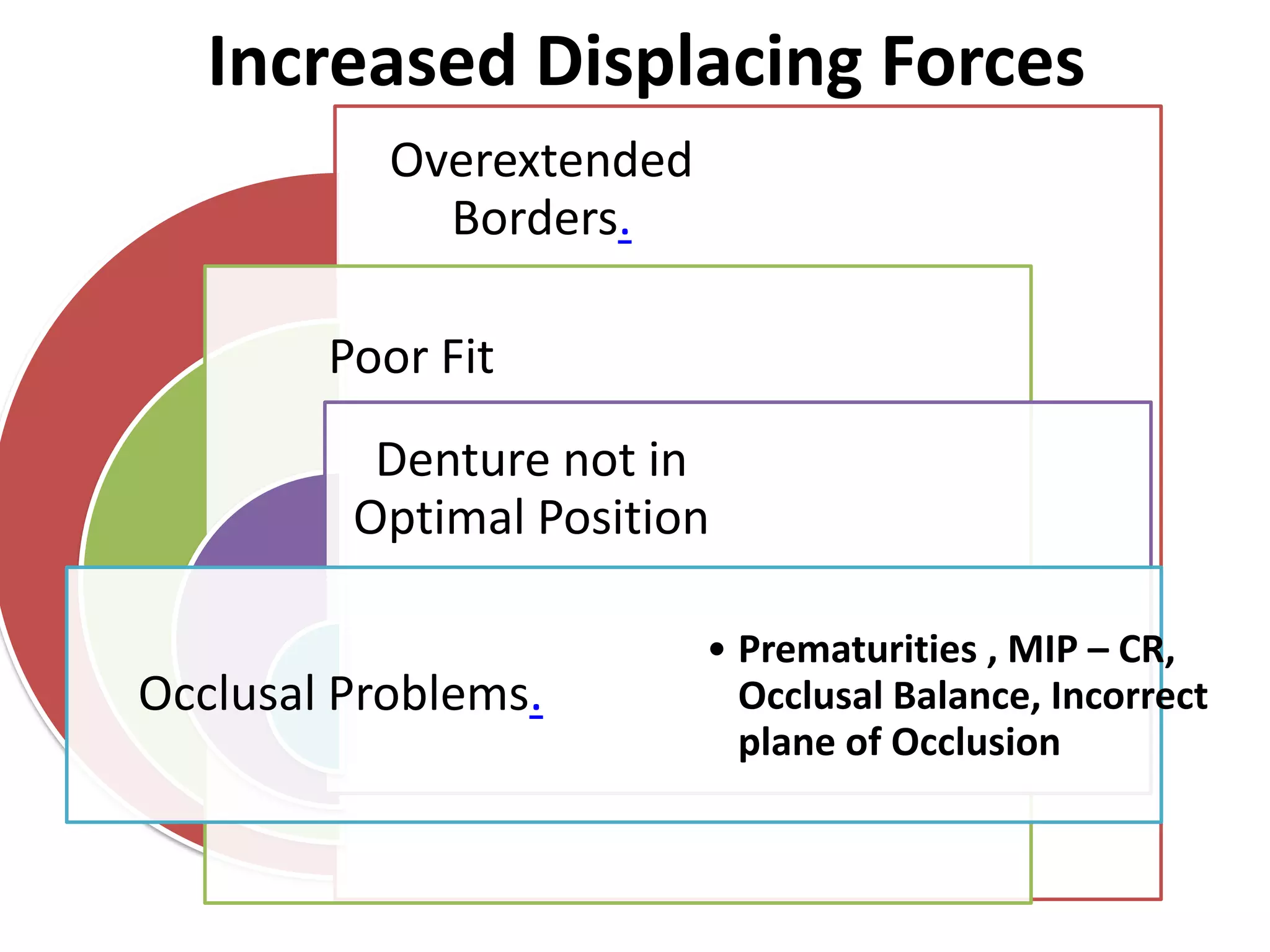 Increased Displacing Forces

Overextended Borders.

Poor Fit

Denture not in Optimal Position

Occlusal Problems.

• Prematurities , MIP – CR, Occlusal Balance, Incorrect plane of Occlusion